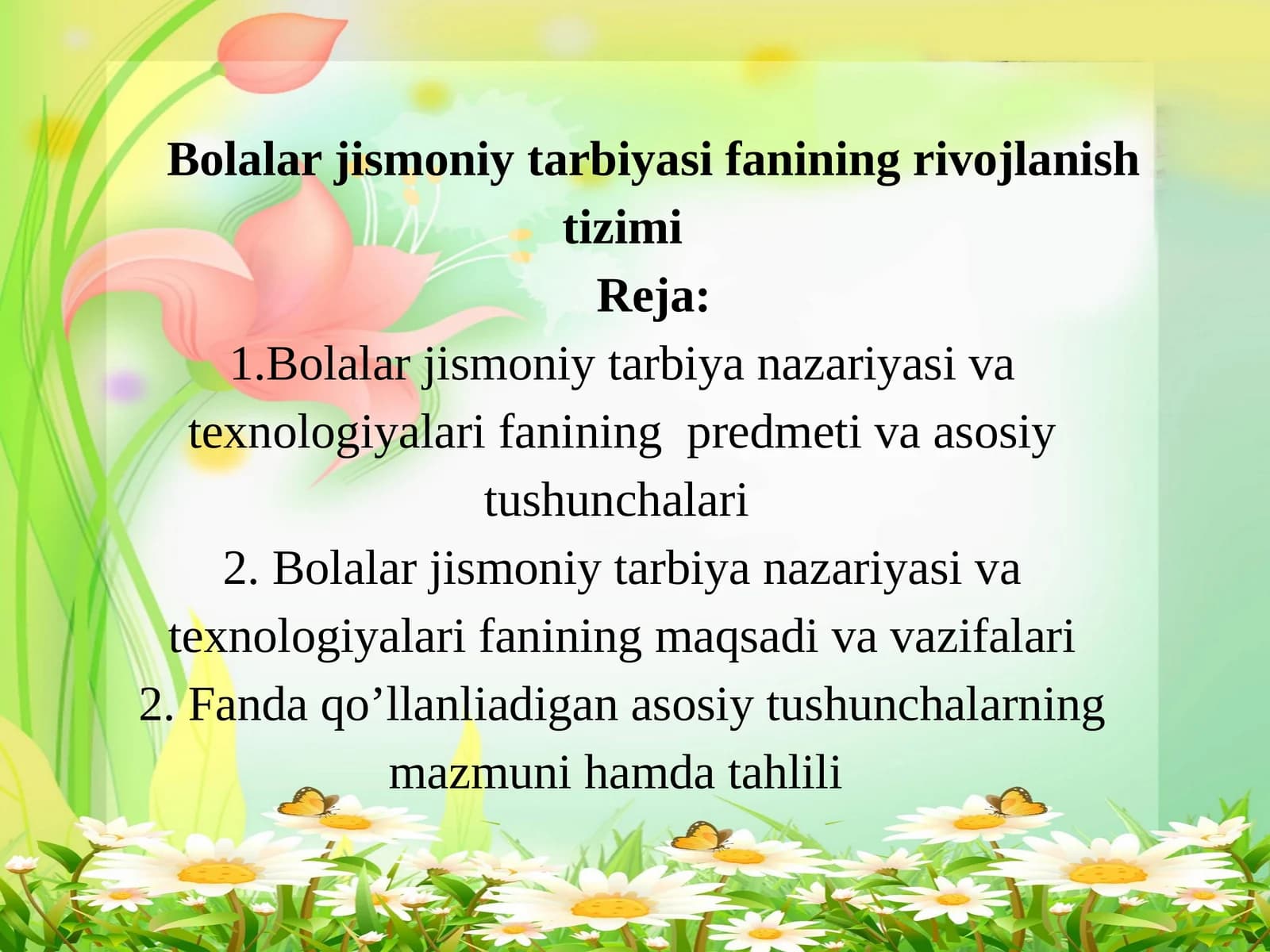 Bolalar jismoniy tarbiyasi fanining rivojlanish tizimi

Reja:

1.Bolalar jismoniy tarbiya nazariyasi va texnologiyalari fanining predmeti va asosiy tushunchalari

2. Bolalar jismoniy tarbiya nazariyasi va texnologiyalari fanining maqsadi va vazifalari

2. Fanda qo’llanliadigan asosiy tushunchalarning mazmuni hamda tahlili